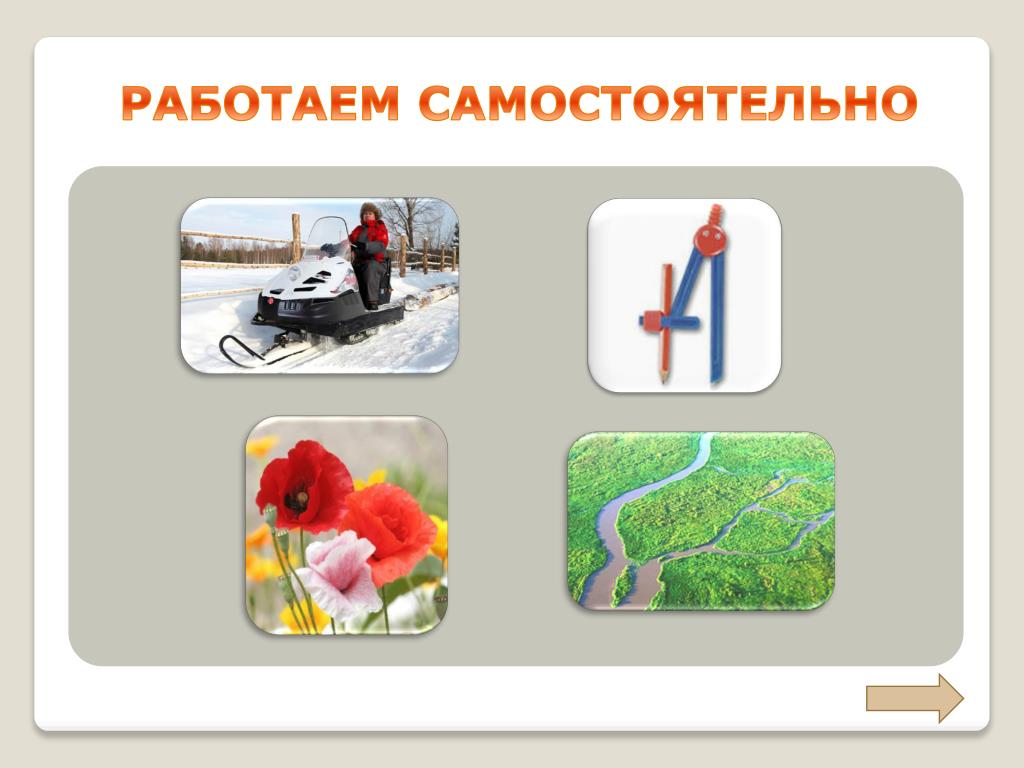 РАБОТАЕМ САМОСТОЯТЕЛЬНО